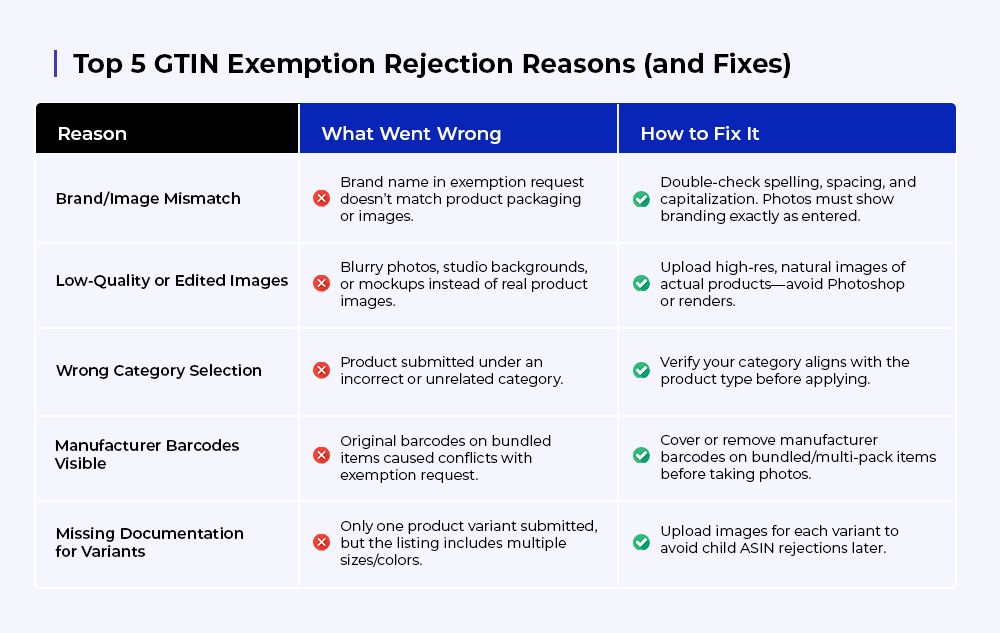 Top 5 GTIN Exemption Rejection Reasons (and Fixes)

| Reason | What Went Wrong | How to Fix It |
|---|---|---|
| Brand/Image Mismatch | Brand name in exemption request doesn't match product packaging or images. | Double-check spelling, spacing, and capitalization. Photos must show branding exactly as entered. |
| Low-Quality or Edited Images | Blurry photos, studio backgrounds, or mockups instead of real product images. | Upload high-res, natural images of actual products—avoid Photoshop or renders. |
| Wrong Category Selection | Product submitted under an incorrect or unrelated category. | Verify your category aligns with the product type before applying. |
| Manufacturer Barcodes Visible | Original barcodes on bundled items caused conflicts with exemption request. | Cover or remove manufacturer barcodes on bundled/multi-pack items before taking photos. |
| Missing Documentation for Variants | Only one product variant submitted, but the listing includes multiple sizes/colors. | Upload images for each variant to avoid child ASIN rejections later. |